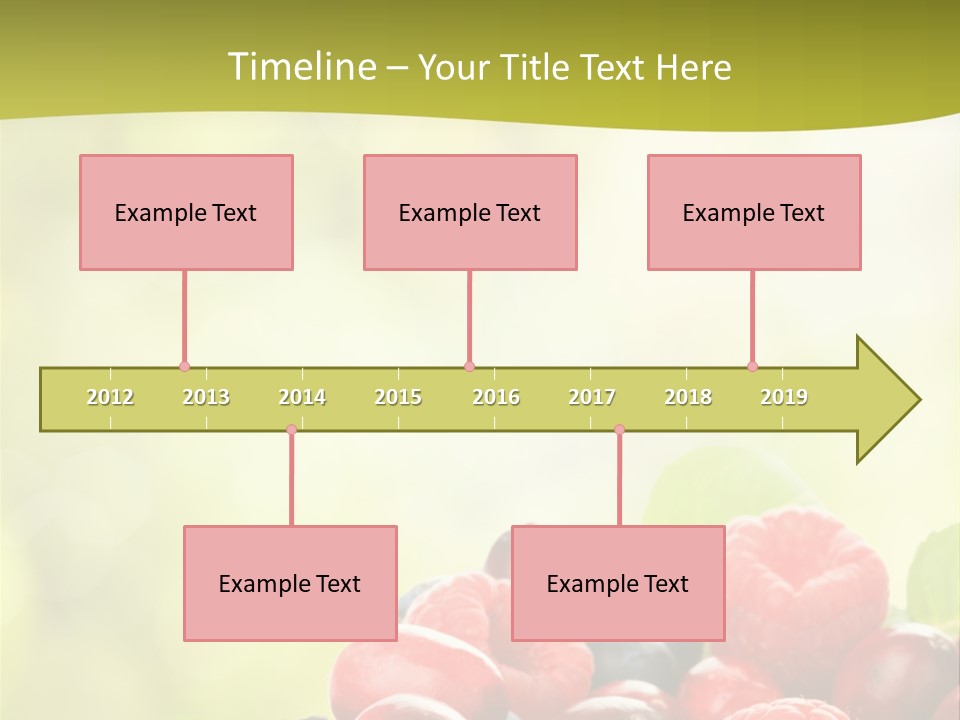 Timeline – Your Title Text Here

Example Text

Example Text

Example Text

2012 2013 2014 2015 2016 2017 2018 2019

Example Text

Example Text